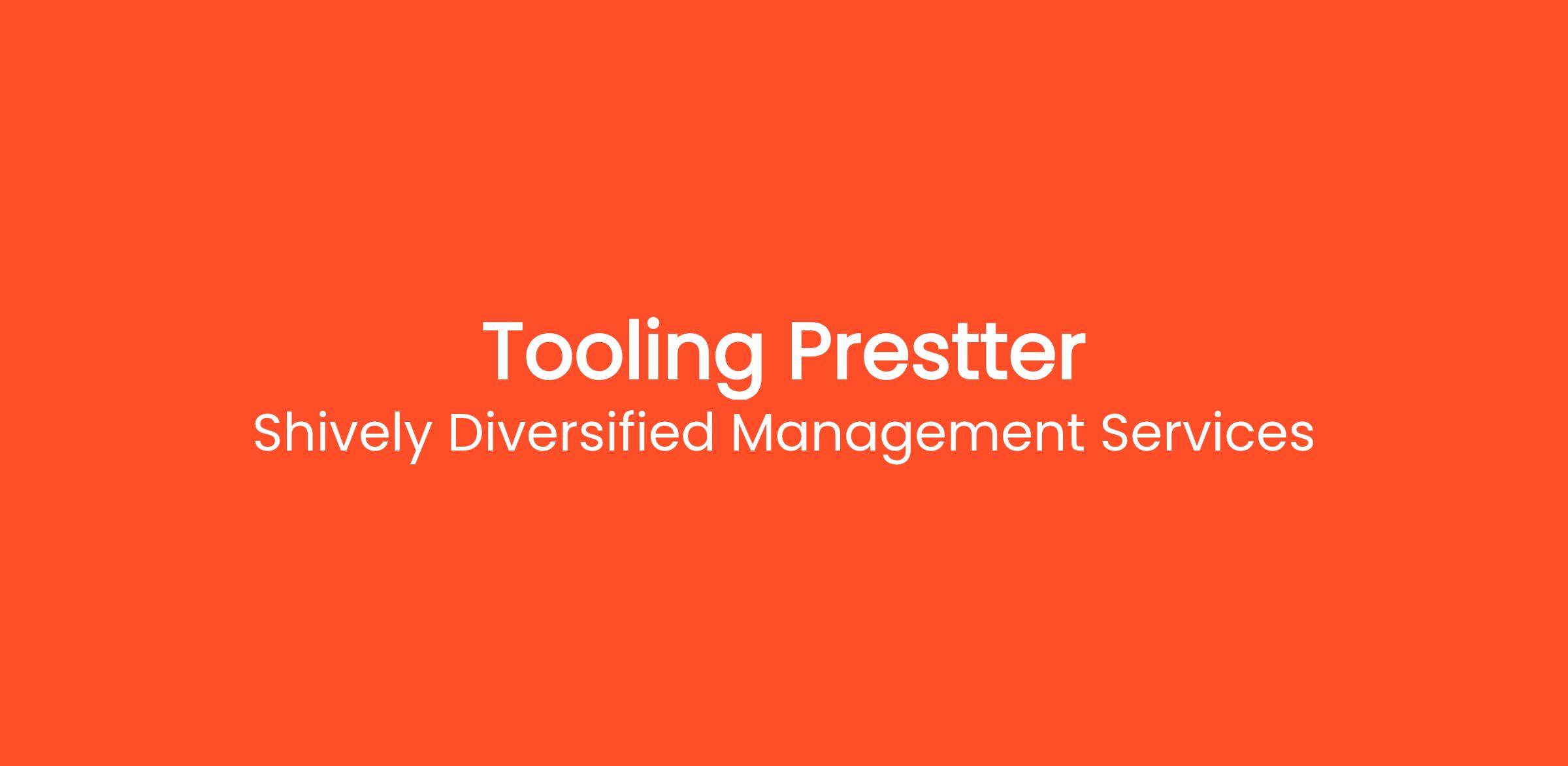 Tooling Prestter
Shively Diversified Management Services